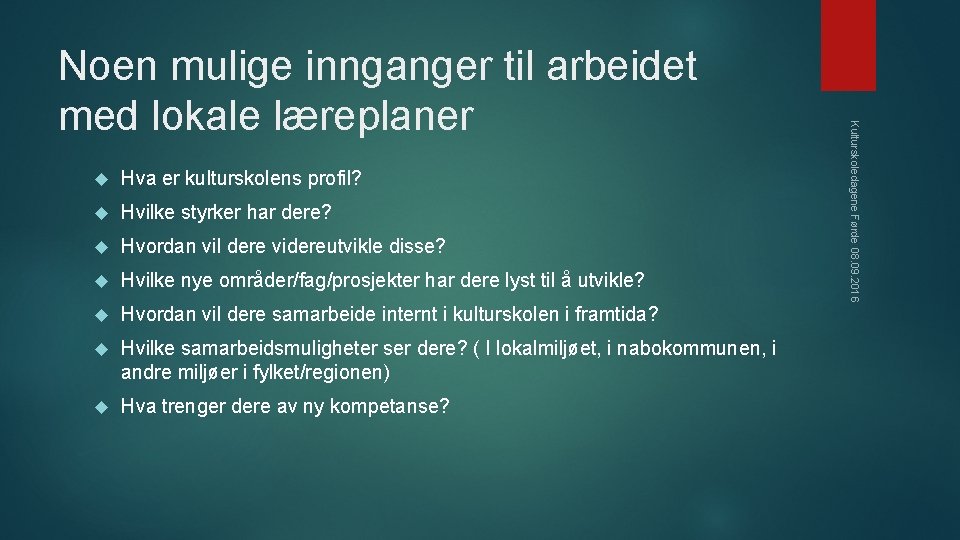 Noen mulige innganger til arbeidet med lokale læreplaner

Hva er kulturskolens profil?

Hvilke styrker har dere?

Hvordan vil dere videreutvikle disse?

Hvilke nye områder/fag/prosjekter har dere lyst til å utvikle?

Hvordan vil dere samarbeide internt i kulturskolen i framtida?

Hvilke samarbeidsmuligheter ser dere? ( I lokalmiljøet, i nabokommunen, i andre miljøer i fylket/regionen)

Hva trenger dere av ny kompetanse?

Kulturskoledagene Førde 08.09.2016